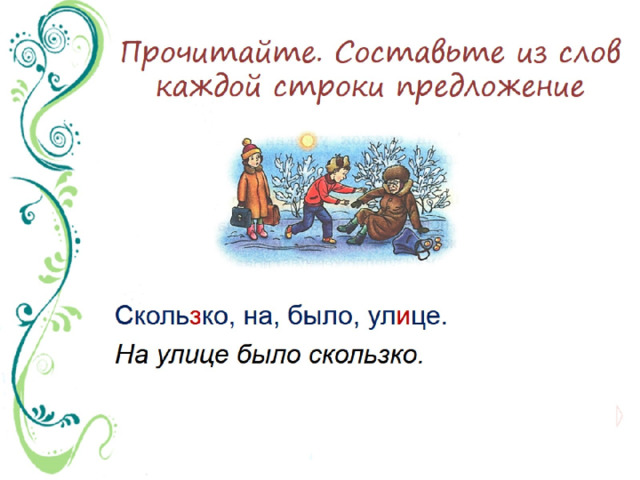 Прочитайте. Составьте из слов каждой строки предложение

Скользко, на, было, улице.

На улице было скользко.